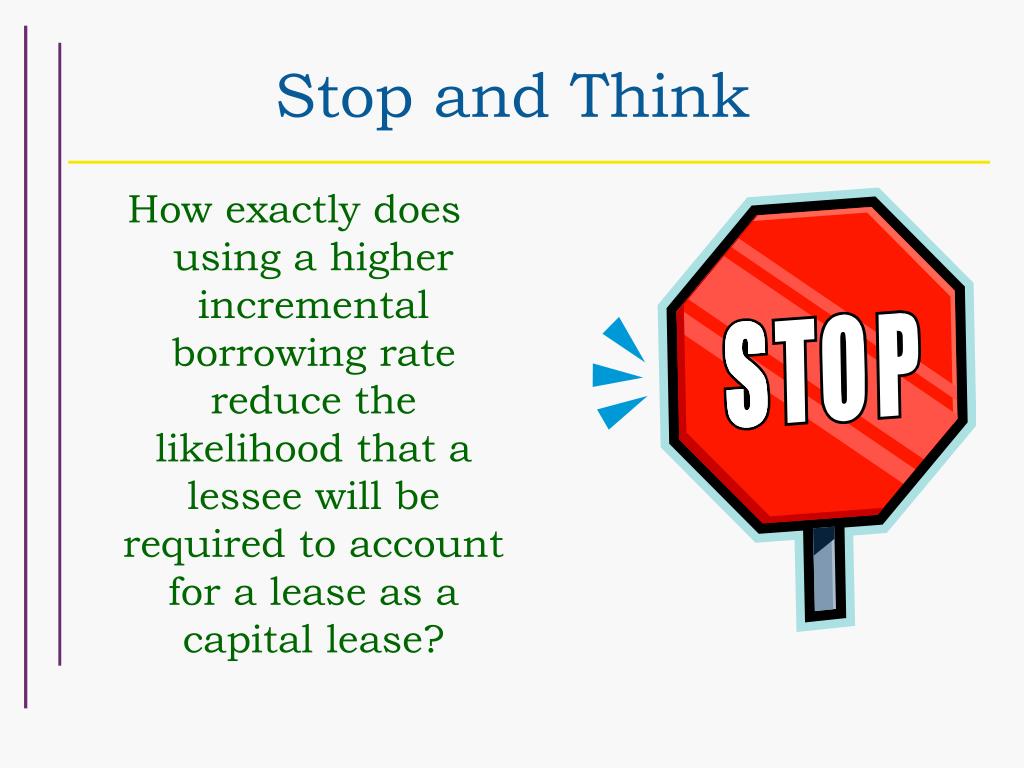 Stop and Think

How exactly does using a higher incremental borrowing rate reduce the likelihood that a lessee will be required to account for a lease as a capital lease?

STOP